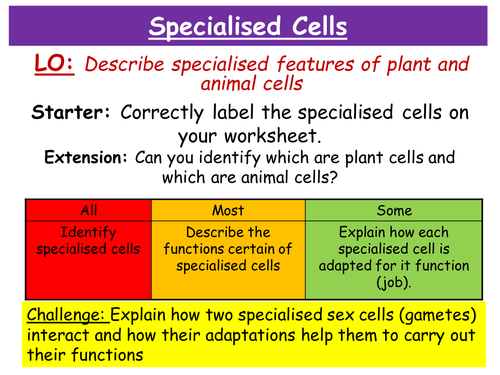 Specialised Cells

LO: Describe specialised features of plant and animal cells

Starter: Correctly label the specialised cells on your worksheet.

Extension: Can you identify which are plant cells and which are animal cells?

| All | Most | Some |
|---|---|---|
| Identify specialised cells | Describe the functions certain of specialised cells | Explain how each specialised cell is adapted for it function (job). |

Challenge: Explain how two specialised sex cells (gametes) interact and how their adaptations help them to carry out their functions